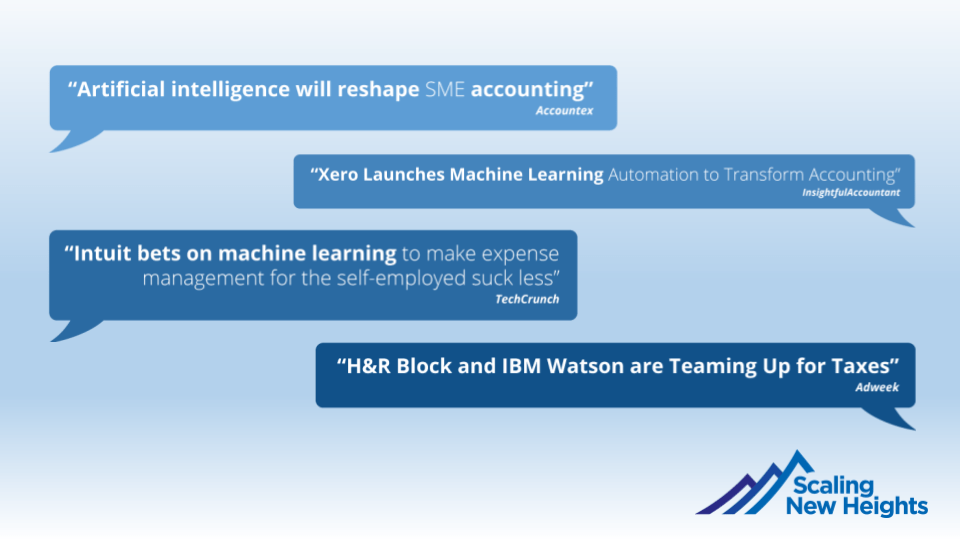 “Artificial intelligence will reshape SME accounting”
Accountex

“Xero Launches Machine Learning Automation to Transform Accounting”
InsightfulAccountant

“Intuit bets on machine learning to make expense management for the self-employed suck less”
TechCrunch

“H&R Block and IBM Watson are Teaming Up for Taxes”
Adweek

Scaling New Heights